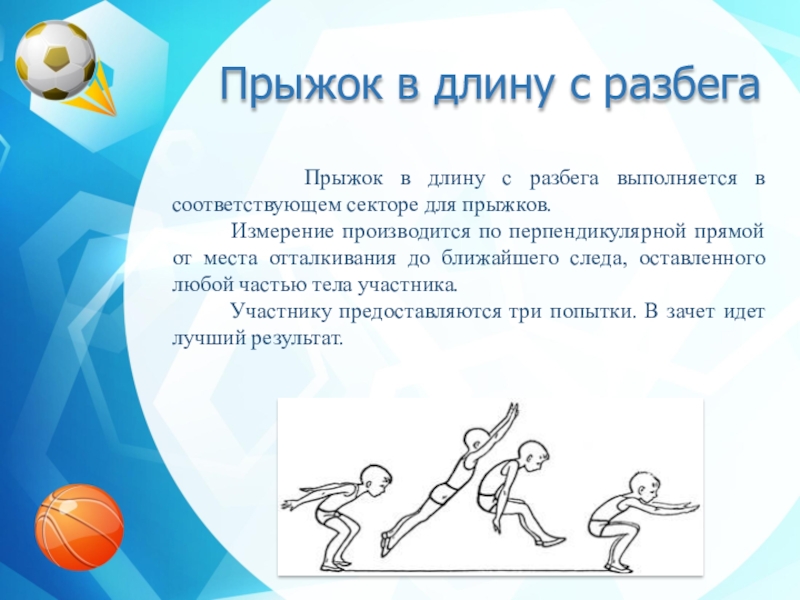 Прыжок в длину с разбега

Прыжок в длину с разбега выполняется в соответствующем секторе для прыжков.

Измерение производится по перпендикулярной прямой от места отталкивания до ближайшего следа, оставленного любой частью тела участника.

Участнику предоставляются три попытки. В зачет идет лучший результат.